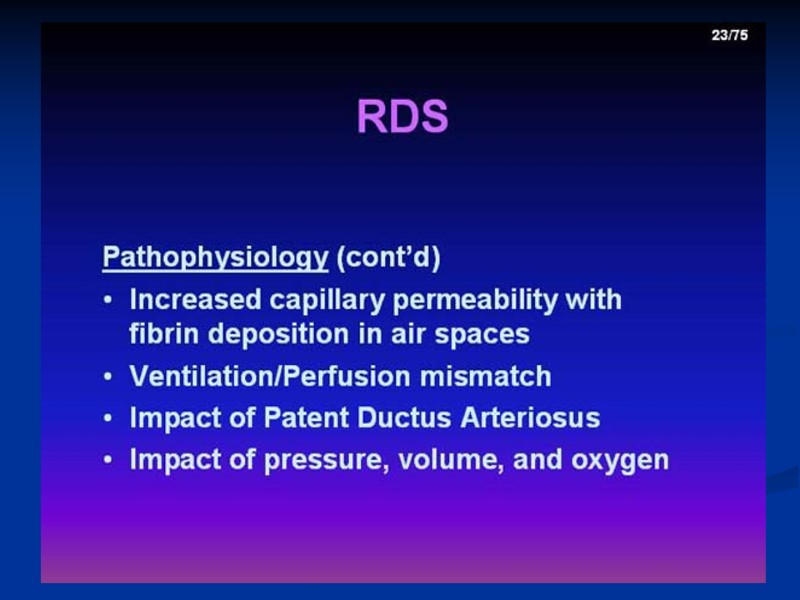 23/75

RDS

Pathophysiology (cont'd)

• Increased capillary permeability with fibrin deposition in air spaces
• Ventilation/Perfusion mismatch
• Impact of Patent Ductus Arteriosus
• Impact of pressure, volume, and oxygen